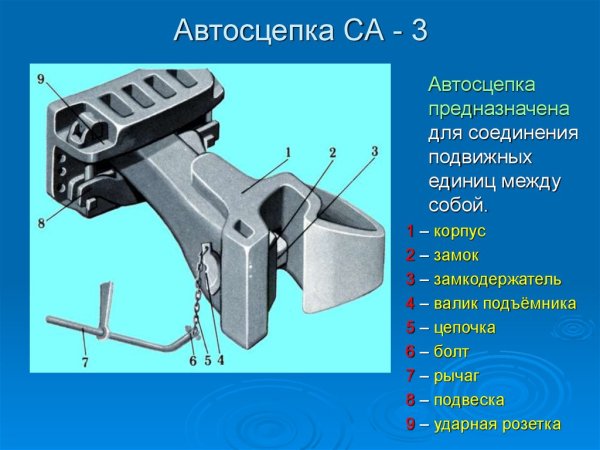 Автосцепка СА - 3

9
1
2
3
8
7
6
5
4

Автосцепка предназначена для соединения подвижных единиц между собой.

1 – корпус
2 – замок
3 – замкодержатель
4 – валик подъёмника
5 – цепочка
6 – болт
7 – рычаг
8 – подвеска
9 – ударная розетка